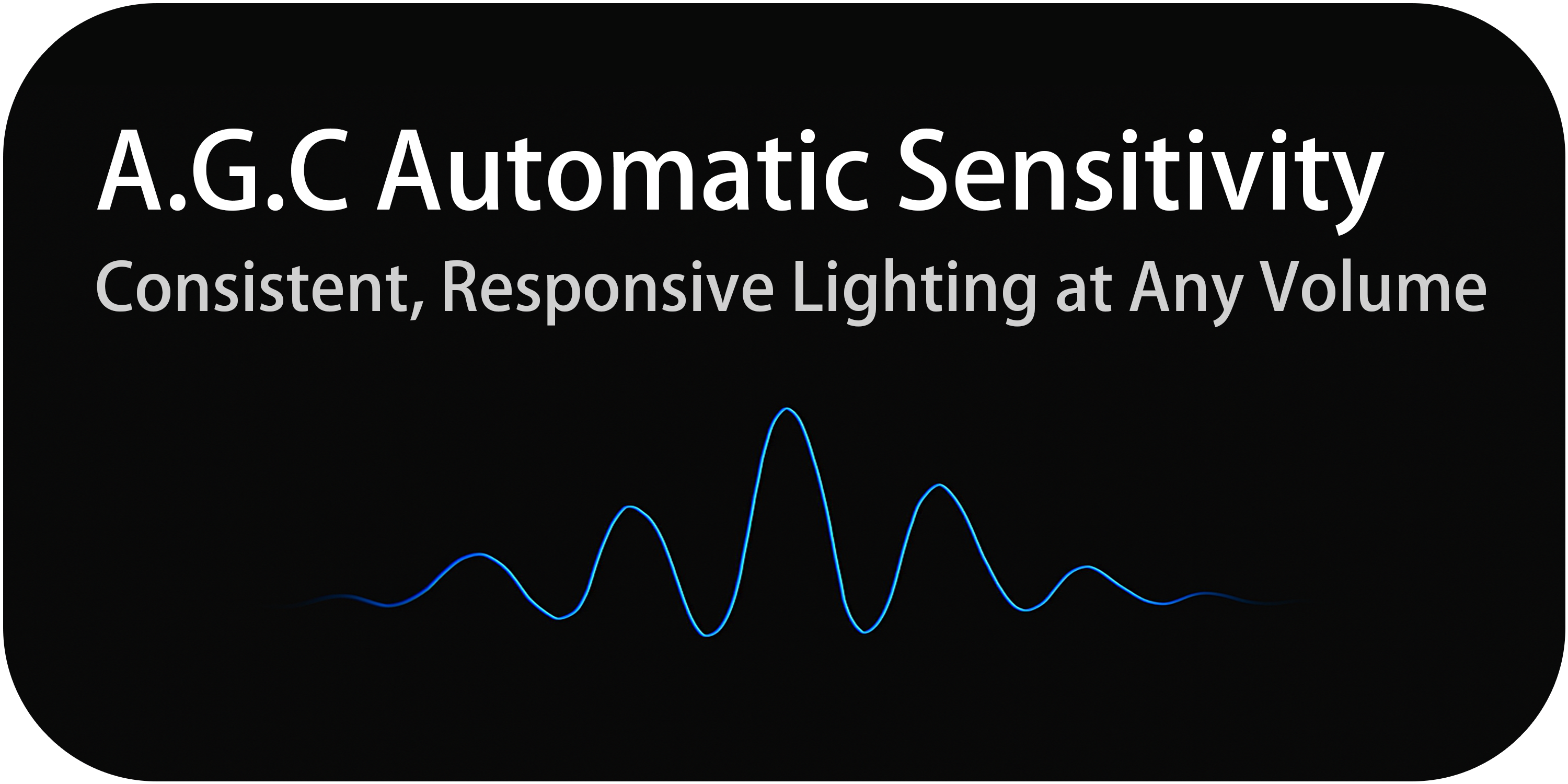 A.G.C Automatic Sensitivity

Consistent, Responsive Lighting at Any Volume